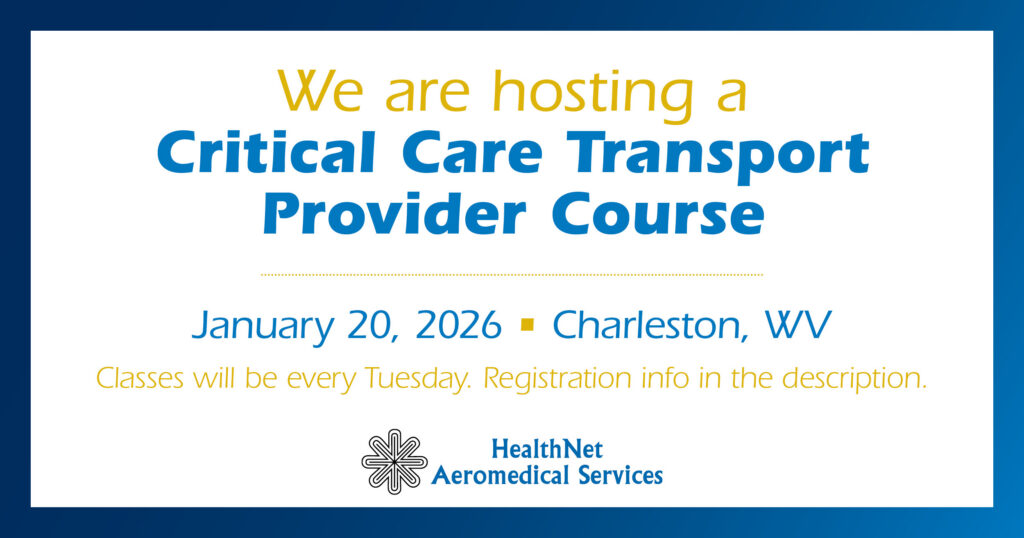 We are hosting a
Critical Care Transport Provider Course

January 20, 2026 ▪ Charleston, WV

Classes will be every Tuesday. Registration info in the description.

HealthNet
Aeromedical Services